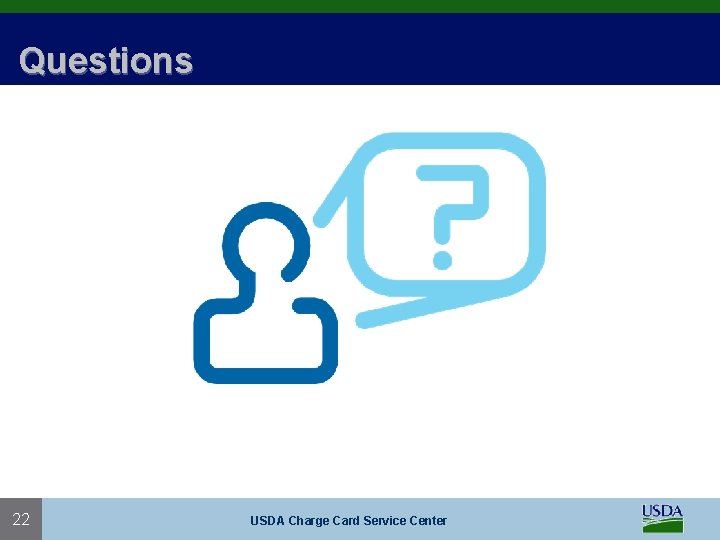 Questions

?

22

USDA Charge Card Service Center

USDA